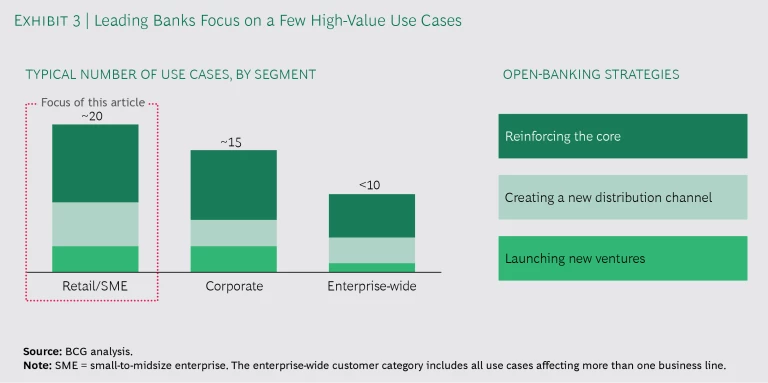 EXHIBIT 3 | Leading Banks Focus on a Few High-Value Use Cases

TYPICAL NUMBER OF USE CASES, BY SEGMENT

Focus of this article

~20

~15

<10

Retail/SME

Corporate

Enterprise-wide

OPEN-BANKING STRATEGIES

Reinforcing the core

Creating a new distribution channel

Launching new ventures

**Source:** BCG analysis.
**Note:** SME = small-to-midsize enterprise. The enterprise-wide customer category includes all use cases affecting more than one business line.